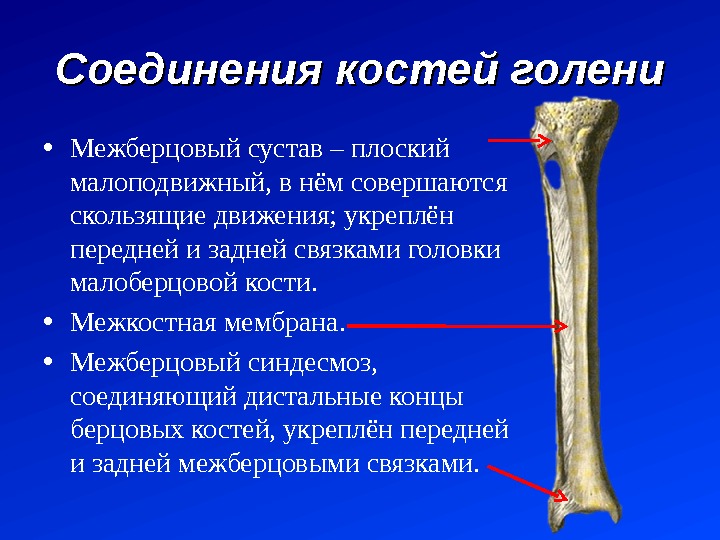 Соединения костей голени

• Межберцовый сустав – плоский малоподвижный, в нём совершаются скользящие движения; укреплён передней и задней связками головки малоберцовой кости.

• Межкостная мембрана.

• Межберцовый синдесмоз, соединяющий дистальные концы берцовых костей, укреплён передней и задней межберцовыми связками.